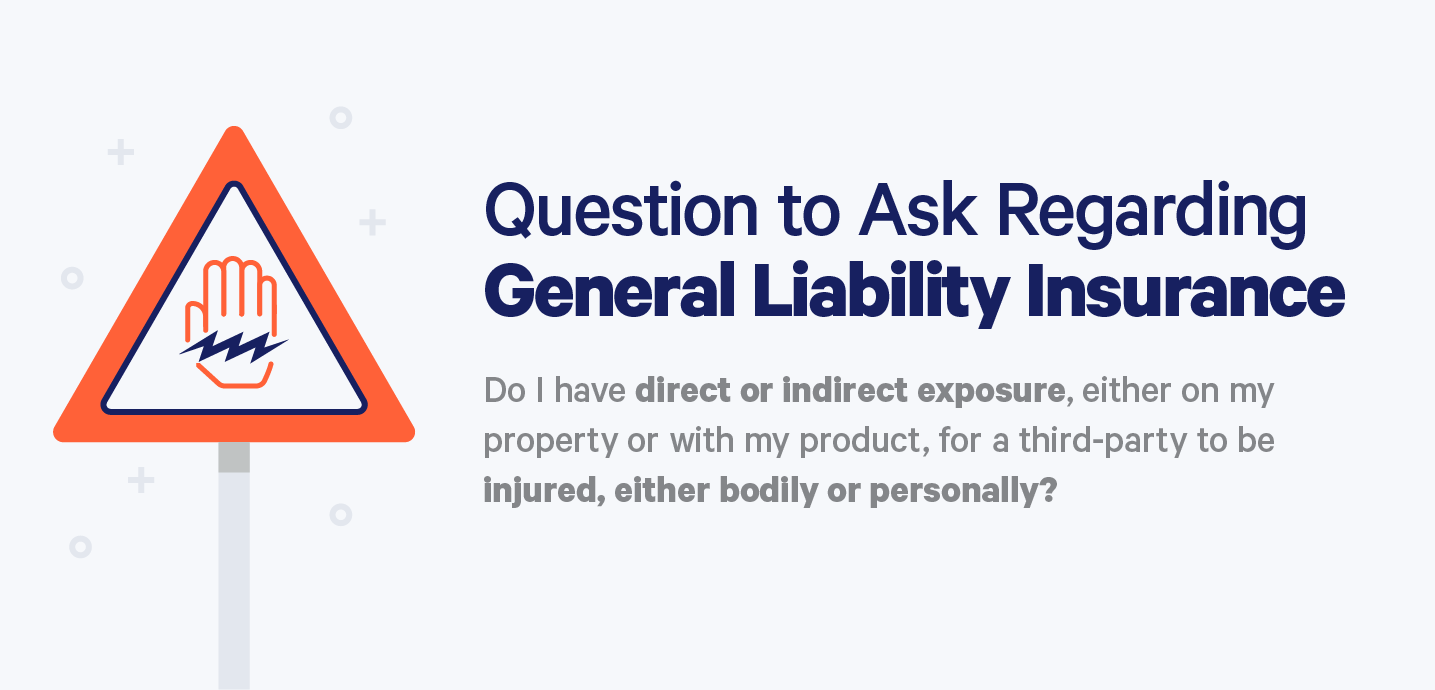 Question to Ask Regarding
General Liability Insurance

Do I have direct or indirect exposure, either on my property or with my product, for a third-party to be injured, either bodily or personally?